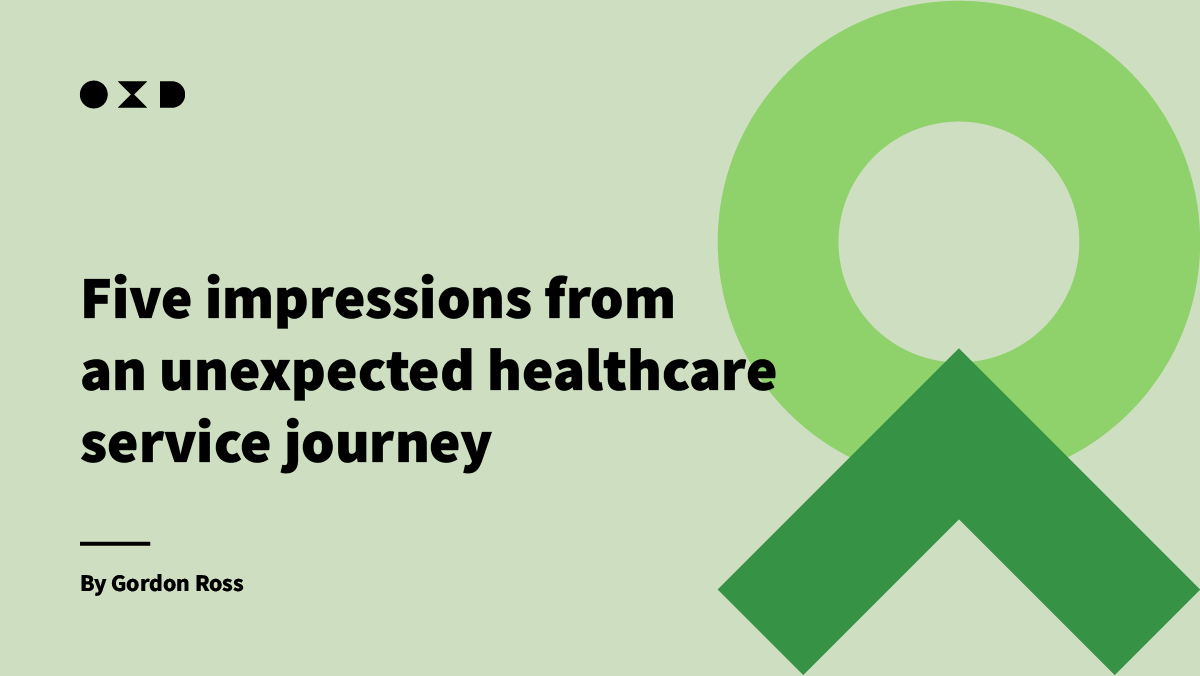 OXD

Five impressions from an unexpected healthcare service journey

By Gordon Ross